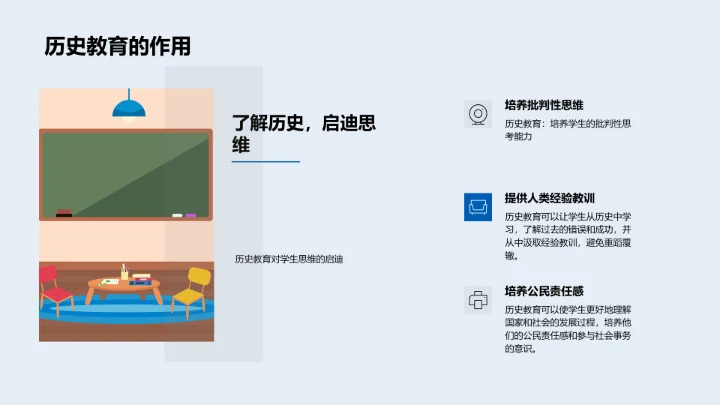 历史教育的作用

了解历史，启迪思维

历史教育对学生思维的启迪

培养批判性思维

历史教育：培养学生的批判性思考能力

提供人类经验教训

历史教育可以让学生从历史中学习，了解过去的错误和成功，并从中汲取经验教训，避免重蹈覆辙。

培养公民责任感

历史教育可以使学生更好地理解国家和社会的发展过程，培养他们的公民责任感和参与社会事务的意识。